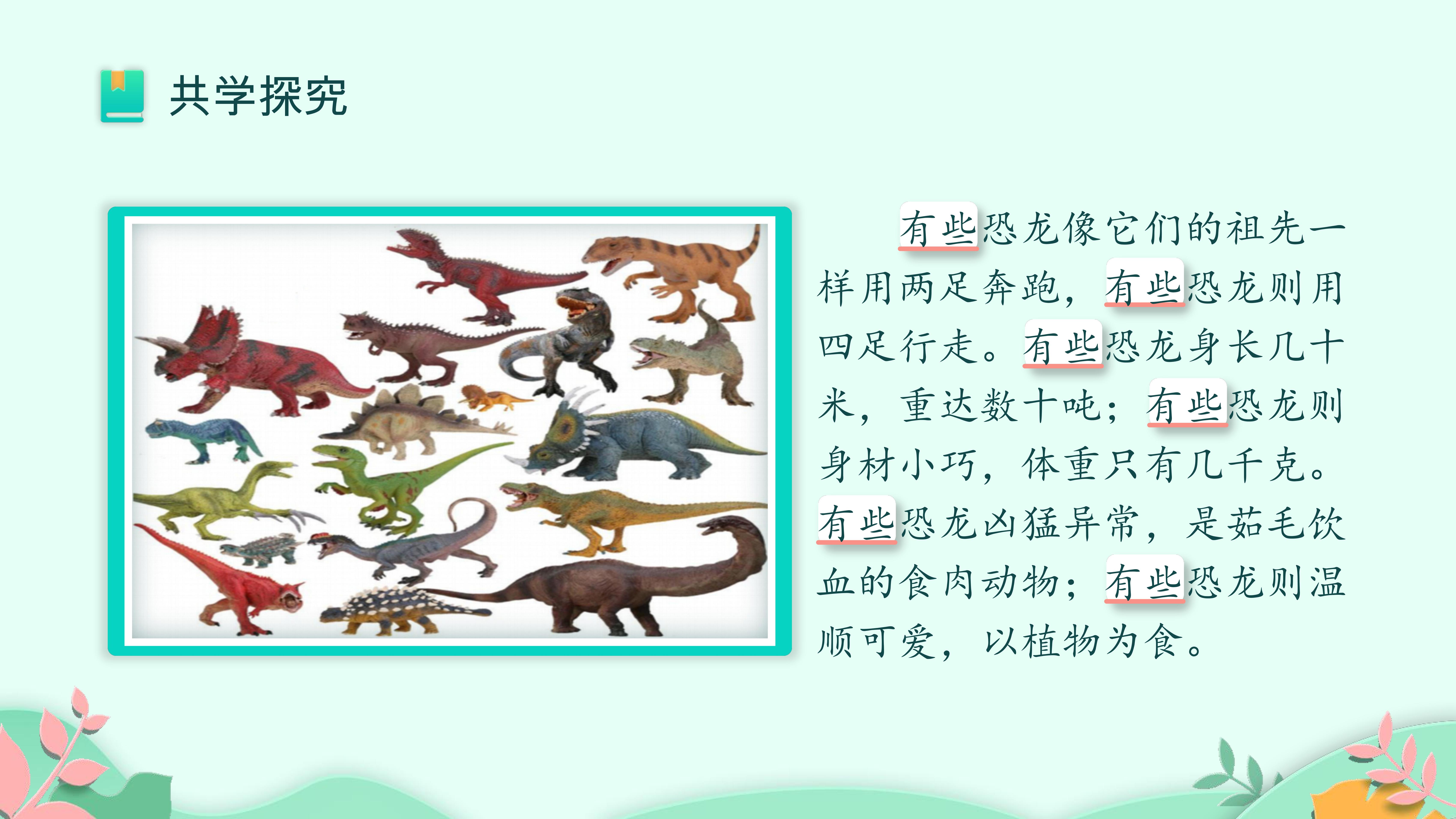 共学探究

有些恐龙像它们的祖先一样用两足奔跑，有些恐龙则用四足行走。有些恐龙身长几十米，重达数十吨；有些恐龙则身材小巧，体重只有几千克。有些恐龙凶猛异常，是茹毛饮血的食肉动物；有些恐龙则温顺可爱，以植物为食。